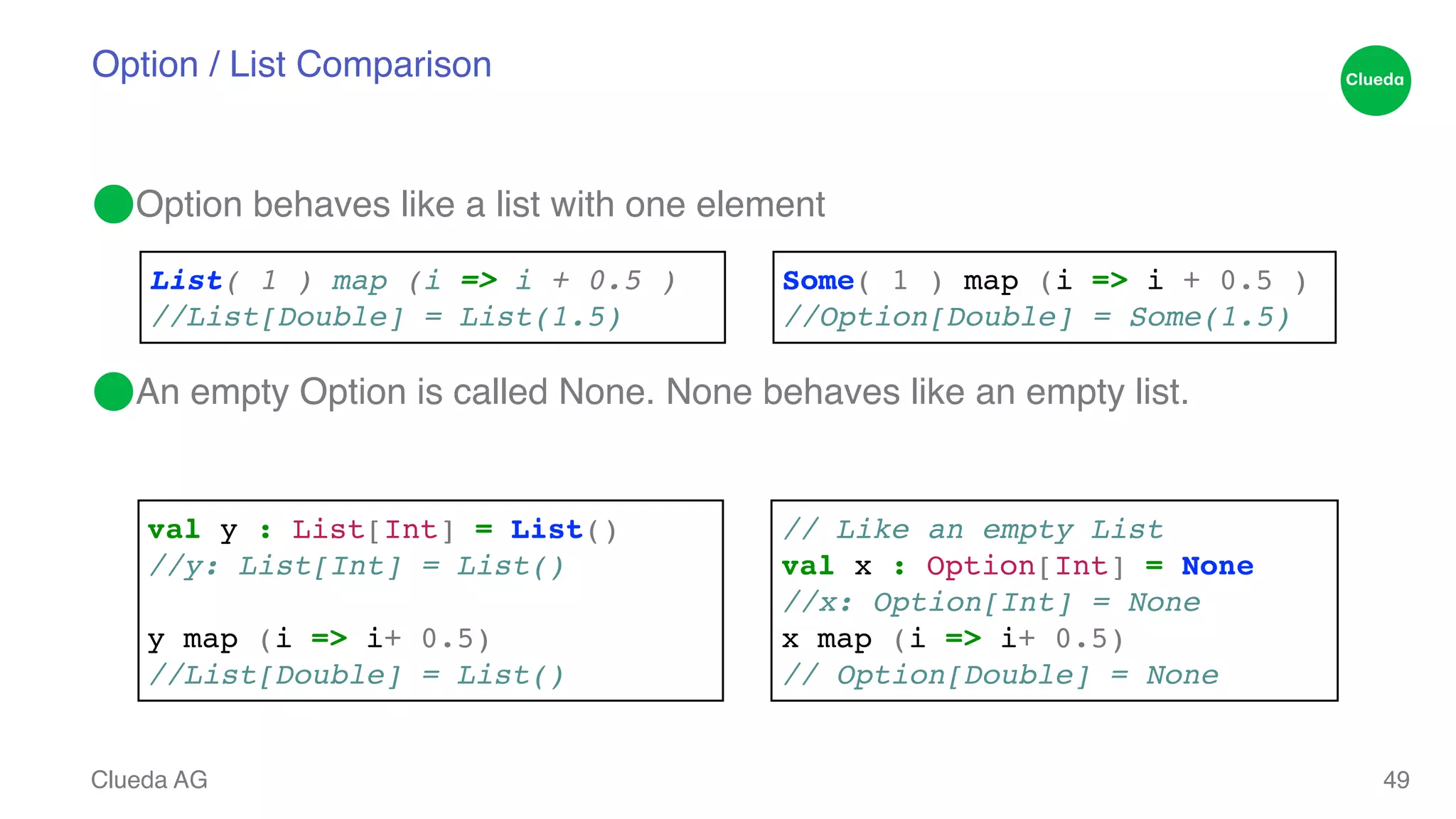 Option / List Comparison

Clueda

Option behaves like a list with one element

List( 1 ) map (i => i + 0.5 )
//List[Double] = List(1.5)

Some( 1 ) map (i => i + 0.5 )
//Option[Double] = Some(1.5)

An empty Option is called None. None behaves like an empty list.

val y : List[Int] = List()
//y: List[Int] = List()

y map (i => i+ 0.5)
//List[Double] = List()

// Like an empty List
val x : Option[Int] = None
//x: Option[Int] = None
x map (i => i+ 0.5)
// Option[Double] = None

Clueda AG

49